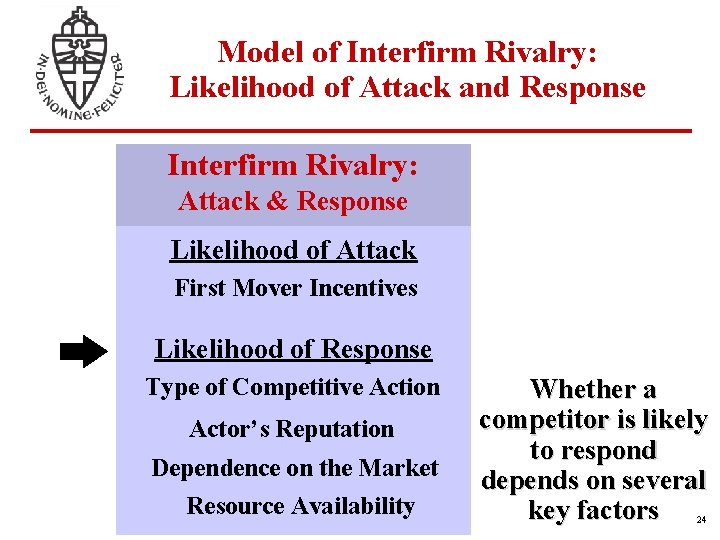 IN·DEI·NOMINE·FELICITER

Model of Interfirm Rivalry: Likelihood of Attack and Response

Interfirm Rivalry:
Attack & Response

Likelihood of Attack
First Mover Incentives

Likelihood of Response
Type of Competitive Action
Actor's Reputation
Dependence on the Market
Resource Availability

Whether a competitor is likely to respond depends on several key factors

24